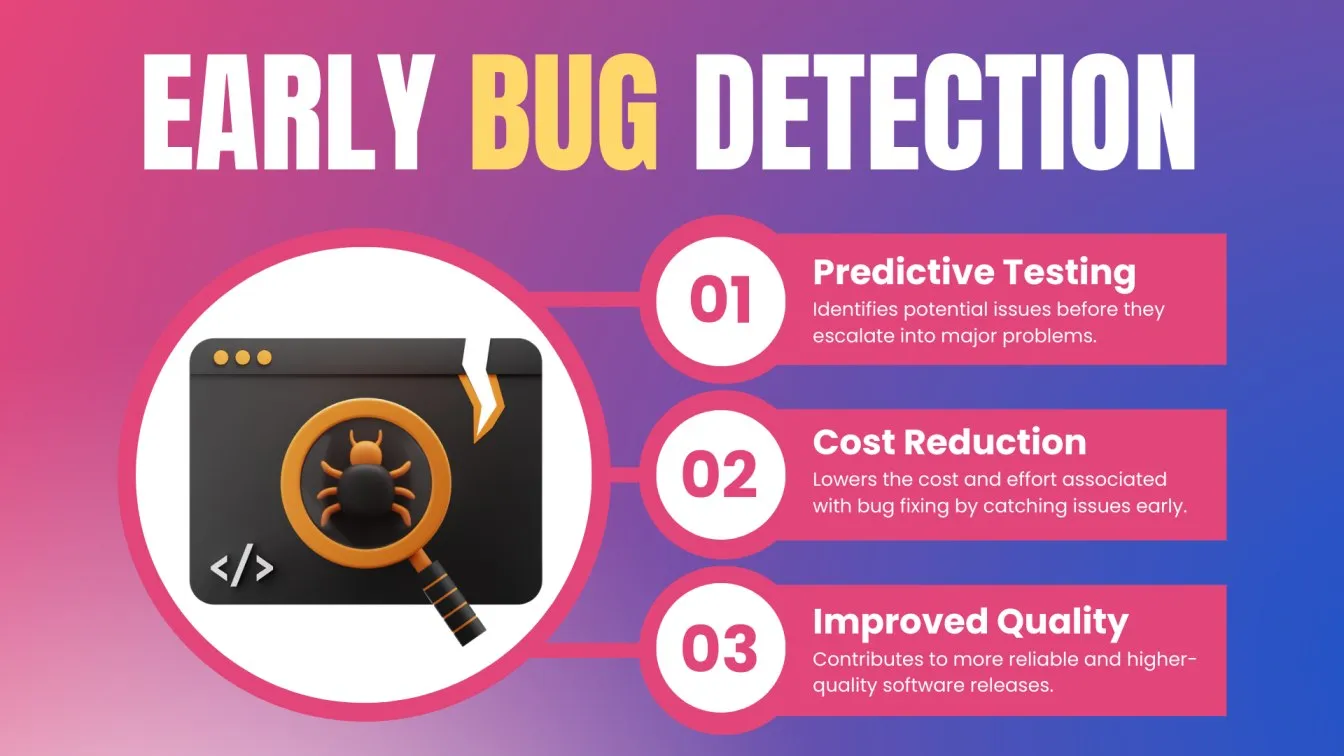 EARLY BUG DETECTION

</>

01
Predictive Testing
Identifies potential issues before they escalate into major problems.

02
Cost Reduction
Lowers the cost and effort associated with bug fixing by catching issues early.

03
Improved Quality
Contributes to more reliable and higher-quality software releases.